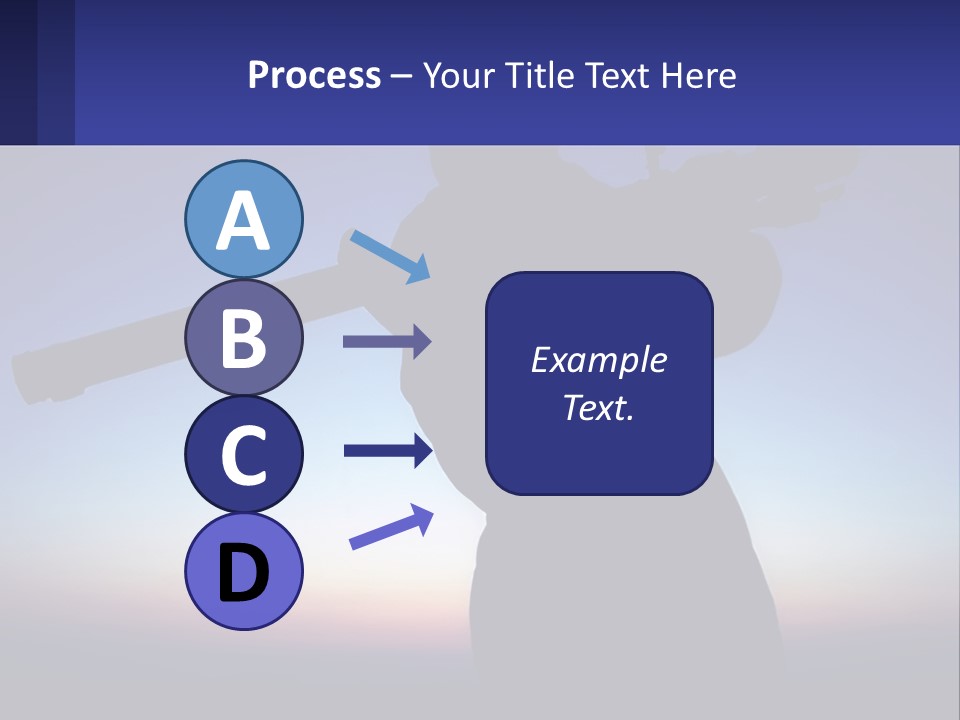 Process – Your Title Text Here

A

B

C

D

Example Text.